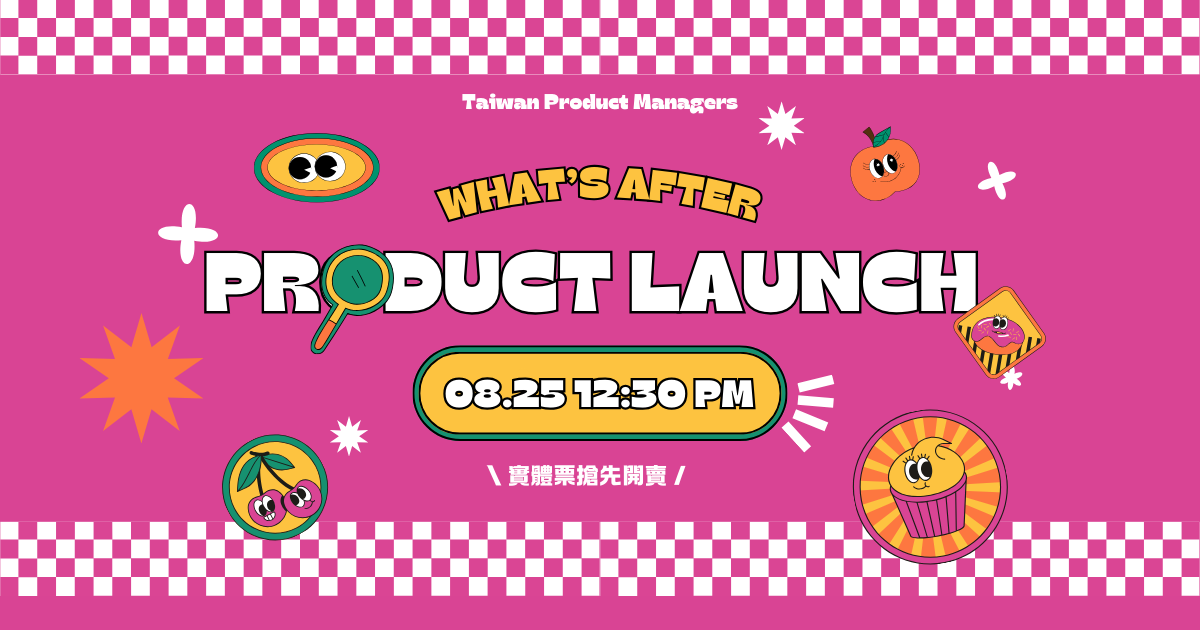 Taiwan Product Managers

WHAT'S AFTER

PRODUCT LAUNCH

08.25 12:30 PM

\ 實體票搶先開賣 /